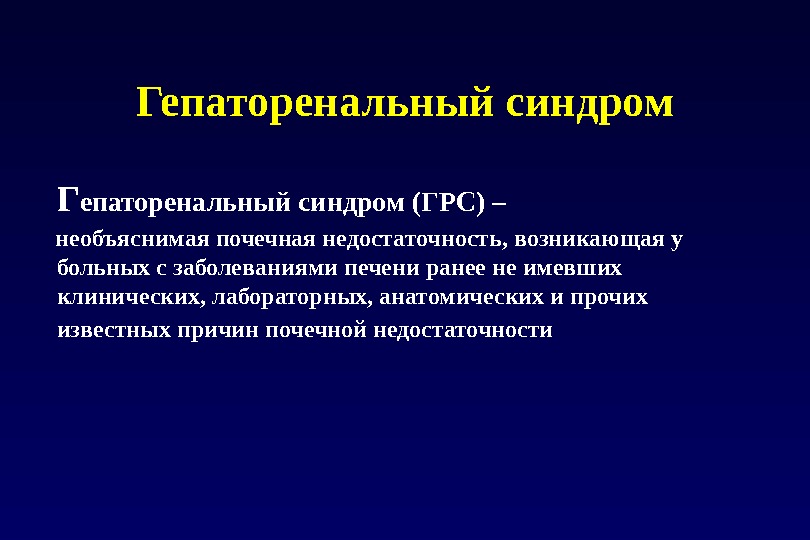 Гепаторенальный синдром

Гепаторенальный синдром (ГРС) – необъяснимая почечная недостаточность, возникающая у больных с заболеваниями печени ранее не имевших клинических, лабораторных, анатомических и прочих известных причин почечной недостаточности